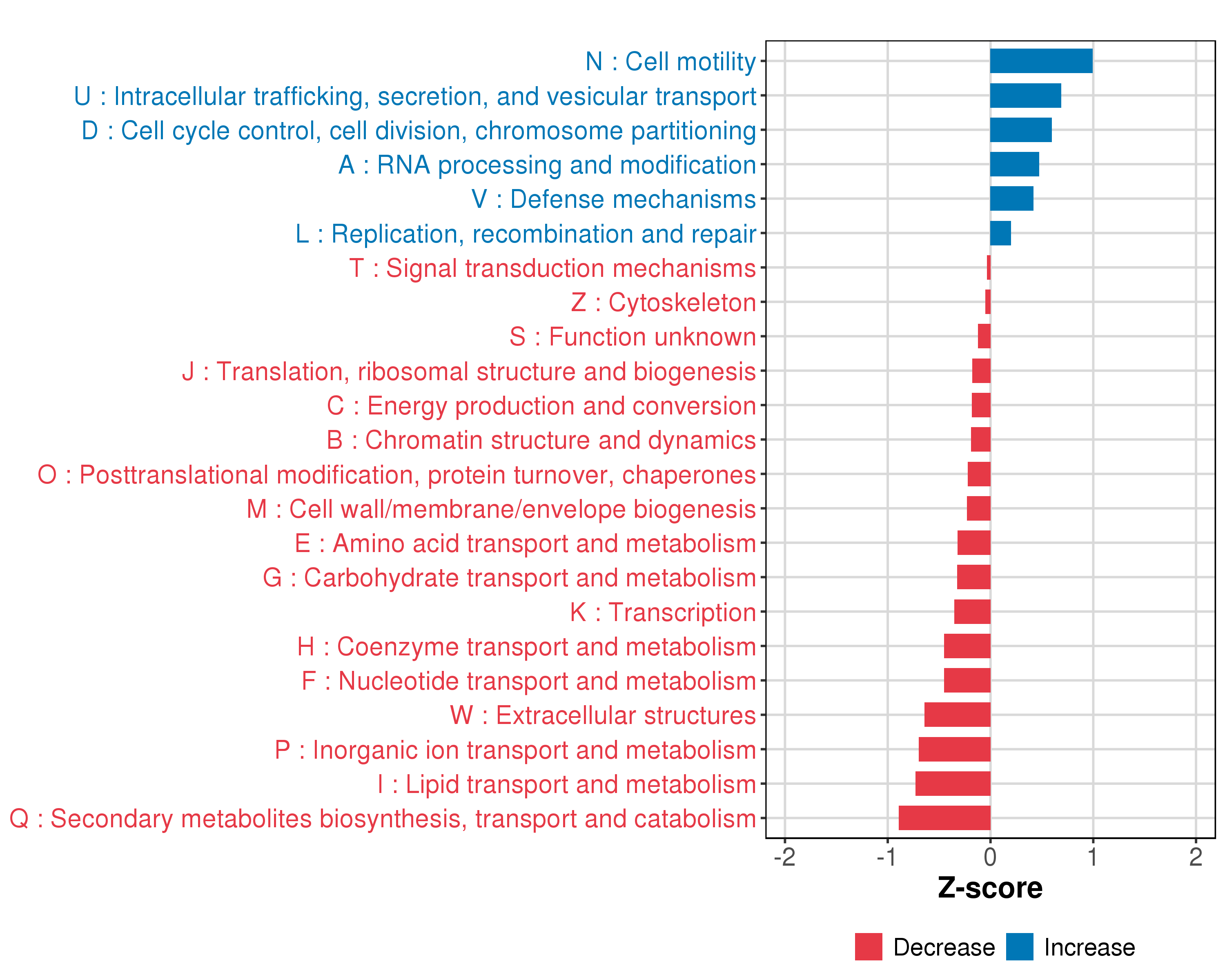 N : Cell motility
U : Intracellular trafficking, secretion, and vesicular transport
D : Cell cycle control, cell division, chromosome partitioning
A : RNA processing and modification
V : Defense mechanisms
L : Replication, recombination and repair
T : Signal transduction mechanisms
Z : Cytoskeleton
S : Function unknown
J : Translation, ribosomal structure and biogenesis
C : Energy production and conversion
B : Chromatin structure and dynamics
O : Posttranslational modification, protein turnover, chaperones
M : Cell wall/membrane/envelope biogenesis
E : Amino acid transport and metabolism
G : Carbohydrate transport and metabolism
K : Transcription
H : Coenzyme transport and metabolism
F : Nucleotide transport and metabolism
W : Extracellular structures
P : Inorganic ion transport and metabolism
I : Lipid transport and metabolism
Q : Secondary metabolites biosynthesis, transport and catabolism

-2 -1 0 1 2

Z-score

Decrease Increase